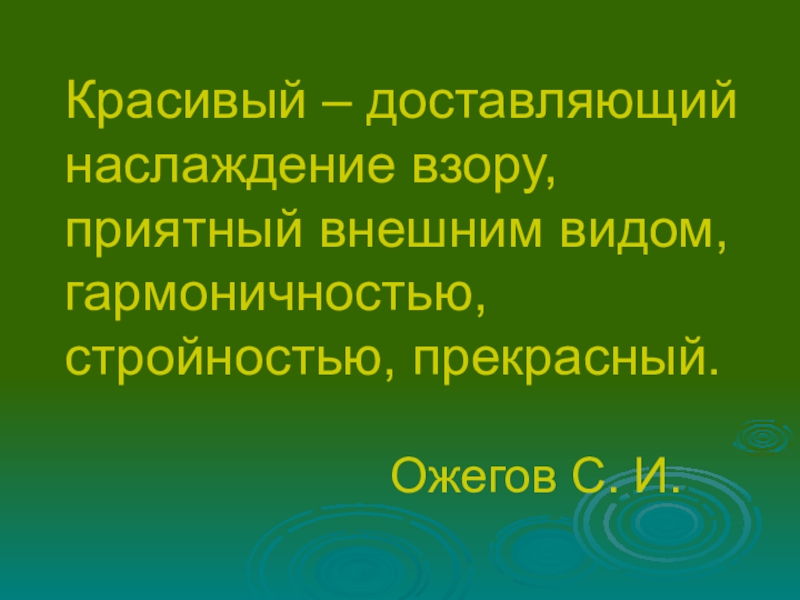 Красивый – доставляющий наслаждение взору, приятный внешним видом, гармоничностью, стройностью, прекрасный.

Ожегов С. И.